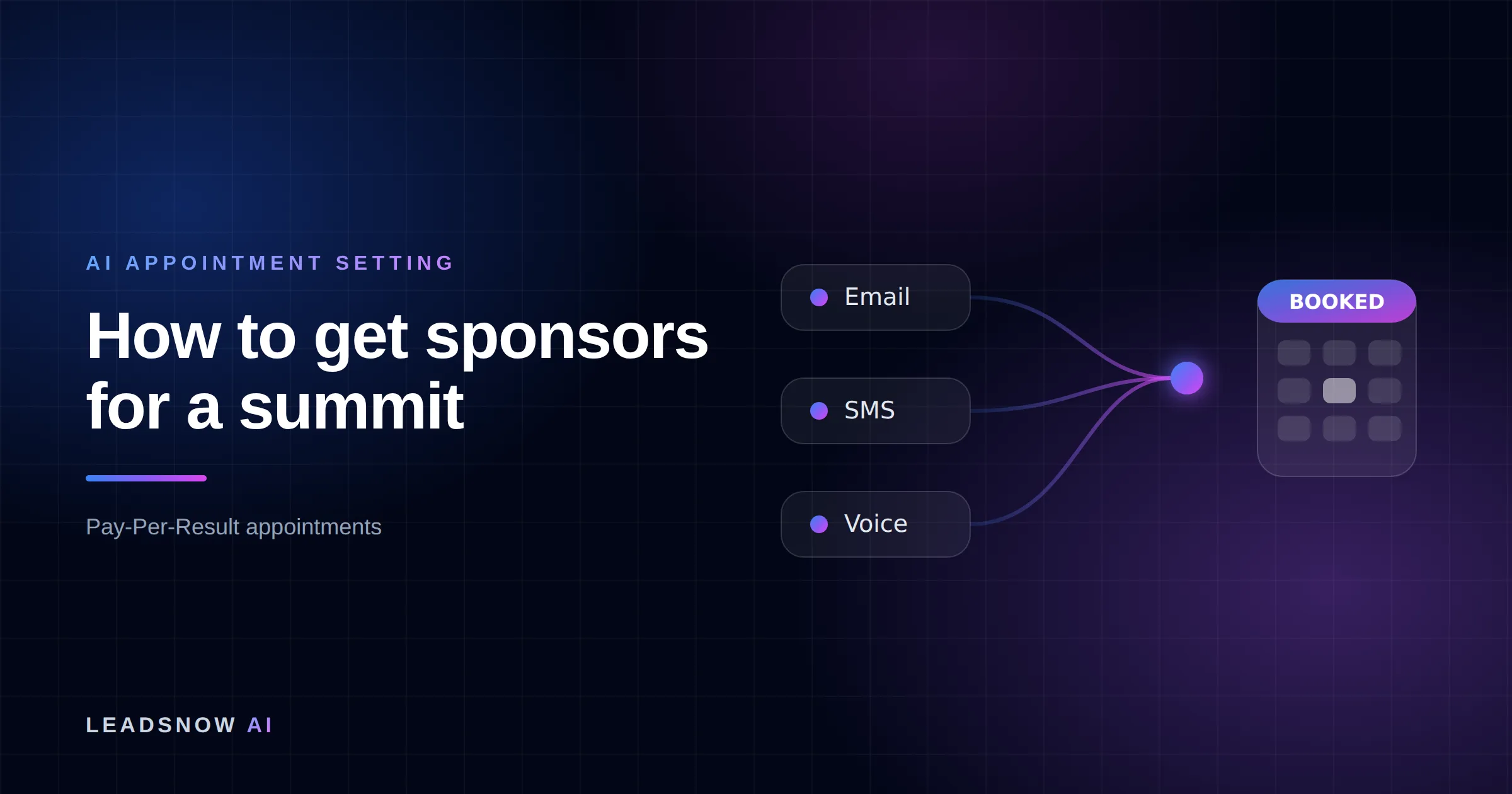 AI APPOINTMENT SETTING

How to get sponsors for a summit

Pay-Per-Result appointments

Email

SMS

Voice

BOOKED

LEADSNOW AI